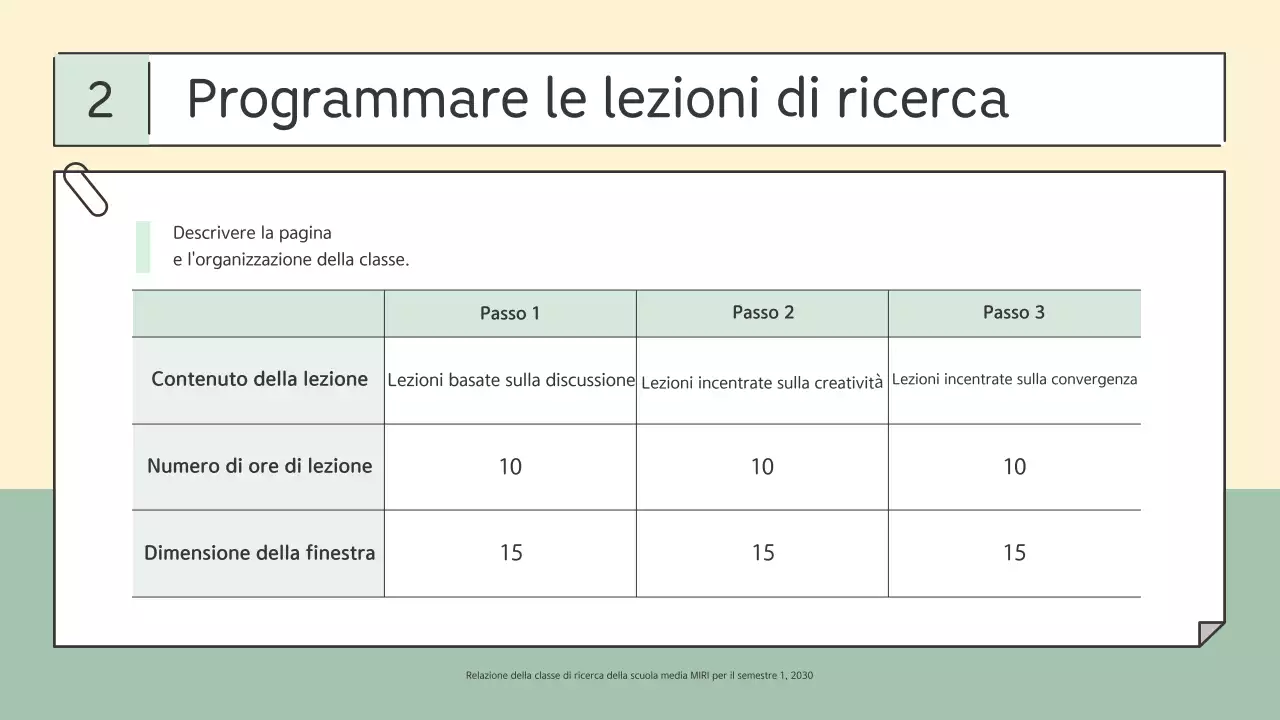 2 Programmare le lezioni di ricerca

Descrivere la pagina
e l'organizzazione della classe.

| | Passo 1 | Passo 2 | Passo 3 |
|---|---|---|---|
| Contenuto della lezione | Lezioni basate sulla discussione | Lezioni incentrate sulla creatività | Lezioni incentrate sulla convergenza |
| Numero di ore di lezione | 10 | 10 | 10 |
| Dimensione della finestra | 15 | 15 | 15 |

Relazione della classe di ricerca della scuola media MIRI per il semestre 1, 2030